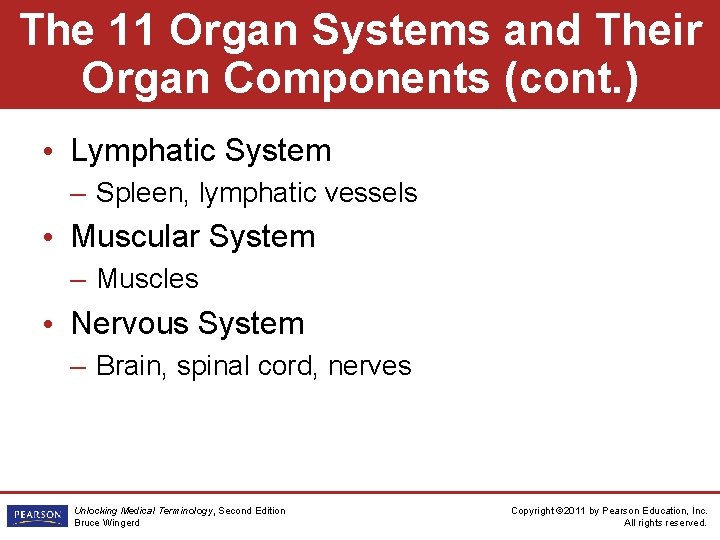 The 11 Organ Systems and Their Organ Components (cont.)

• Lymphatic System
– Spleen, lymphatic vessels
• Muscular System
– Muscles
• Nervous System
– Brain, spinal cord, nerves

PEARSON

Unlocking Medical Terminology, Second Edition
Bruce Wingerd

Copyright ©2011 by Pearson Education, Inc.
All rights reserved.